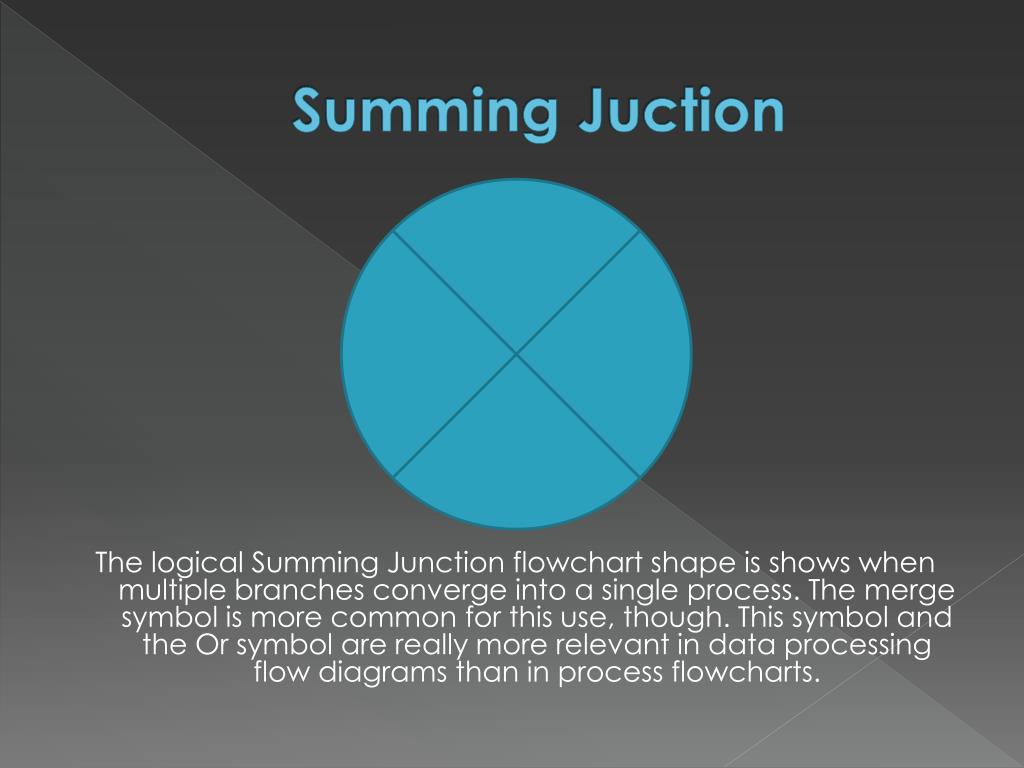 Summing Juction

The logical Summing Junction flowchart shape is shows when multiple branches converge into a single process. The merge symbol is more common for this use, though. This symbol and the Or symbol are really more relevant in data processing flow diagrams than in process flowcharts.